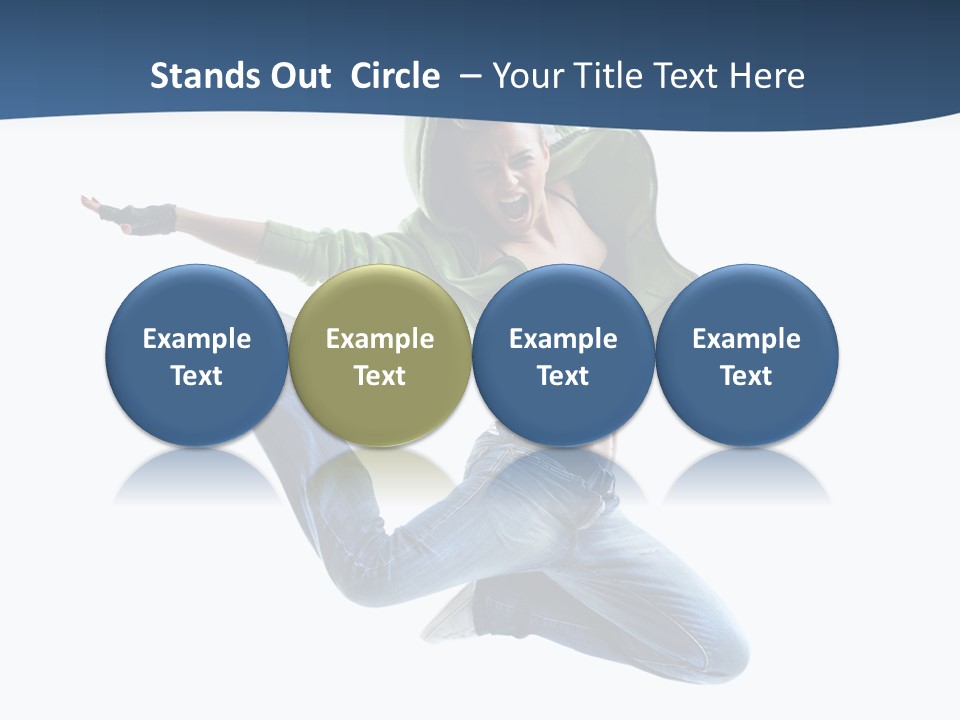 Stands Out Circle – Your Title Text Here

Example Text

Example Text

Example Text

Example Text